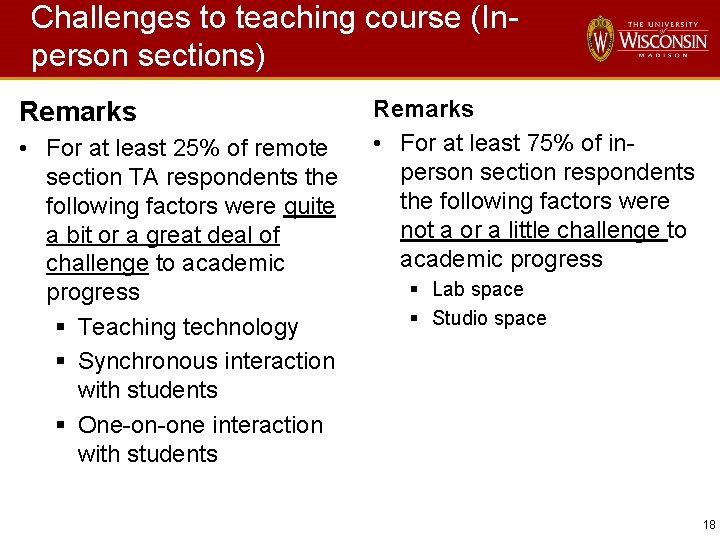 Challenges to teaching course (In-person sections)

THE UNIVERSITY of WISCONSIN MADISON

Remarks
• For at least 25% of remote section TA respondents the following factors were quite a bit or a great deal of challenge to academic progress
  ▪ Teaching technology
  ▪ Synchronous interaction with students
  ▪ One-on-one interaction with students

Remarks
• For at least 75% of in-person section respondents the following factors were not a or a little challenge to academic progress
  ▪ Lab space
  ▪ Studio space

18